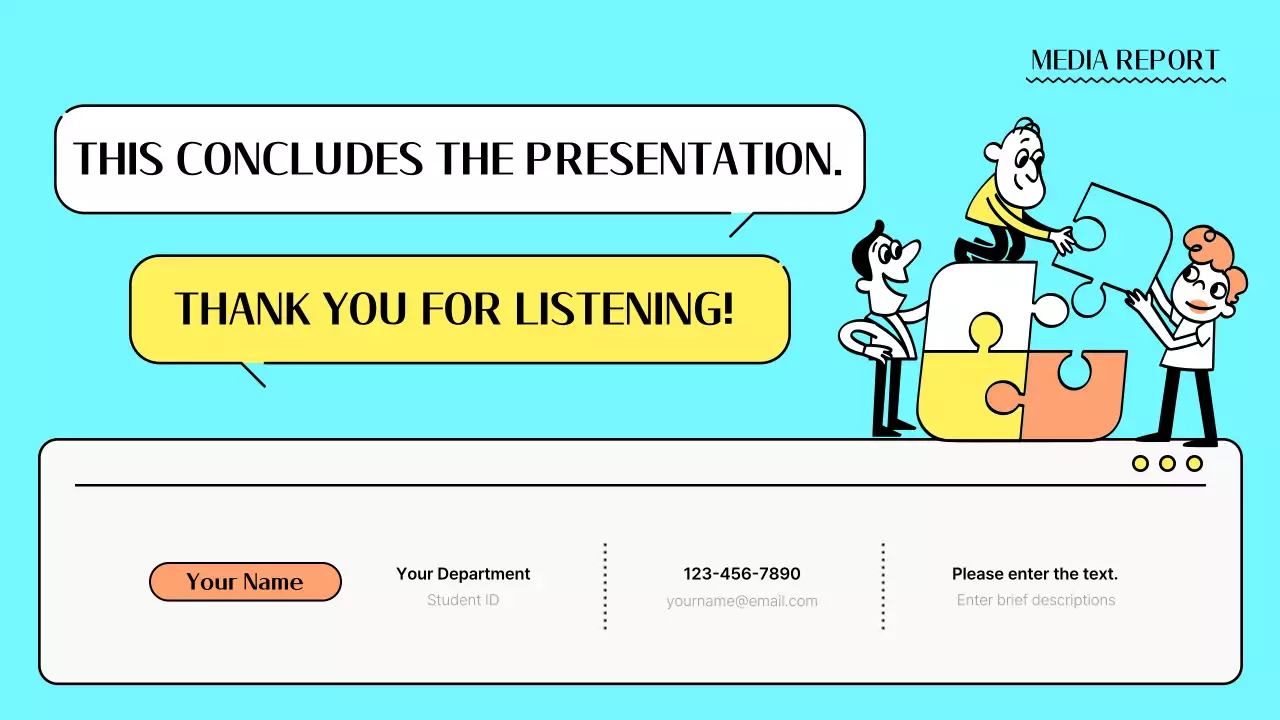 MEDIA REPORT

THIS CONCLUDES THE PRESENTATION.

THANK YOU FOR LISTENING!

Your Name

Your Department
Student ID

123-456-7890
yourname@email.com

Please enter the text.
Enter brief descriptions